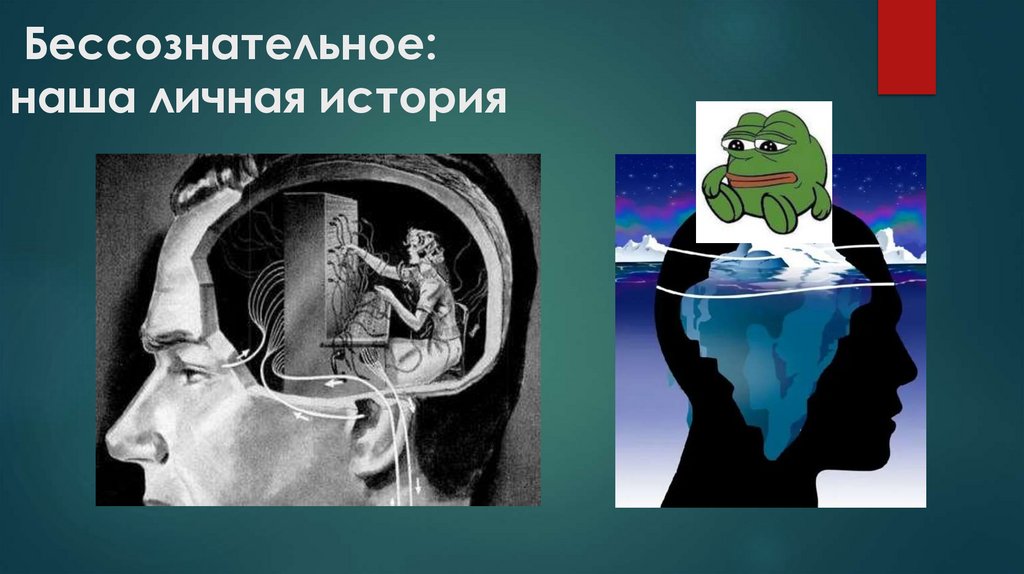 Бессознательное:
наша личная история